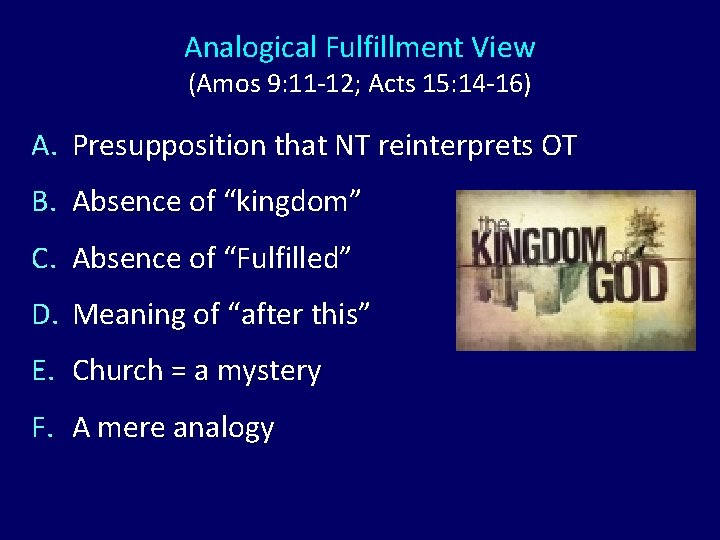 Analogical Fulfillment View
(Amos 9:11-12; Acts 15:14-16)

A. Presupposition that NT reinterprets OT
B. Absence of “kingdom”
C. Absence of “Fulfilled”
D. Meaning of “after this”
E. Church = a mystery
F. A mere analogy

the KINGDOM of GOD